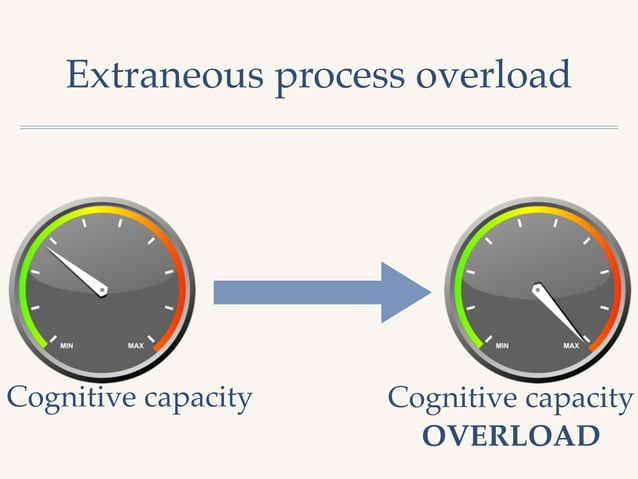 Extraneous process overload

MIN MAX

Cognitive capacity

MIN MAX

Cognitive capacity
OVERLOAD